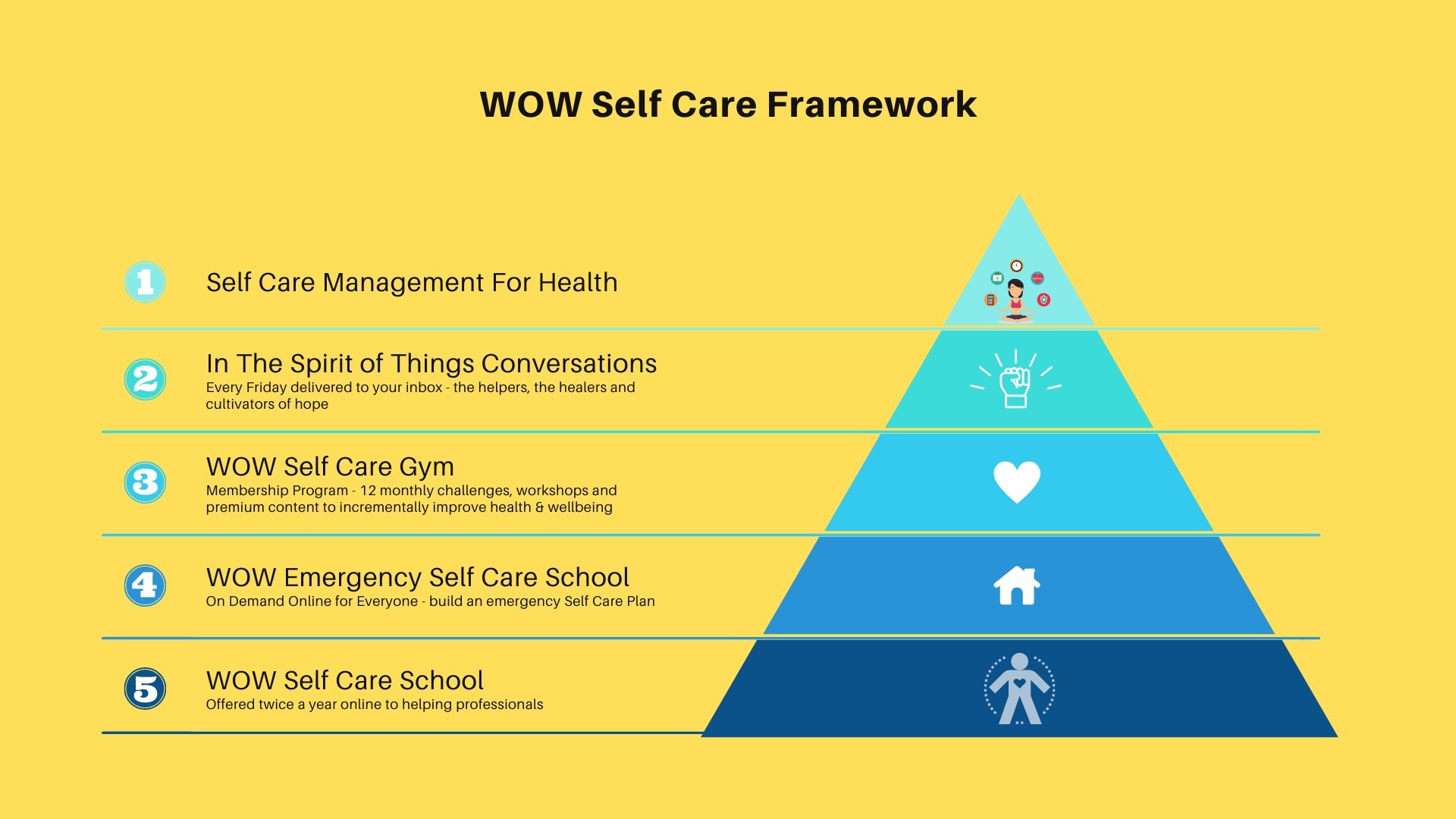 WOW Self Care Framework

1 Self Care Management For Health

2 In The Spirit of Things Conversations
Every Friday delivered to your inbox - the helpers, the healers and cultivators of hope

3 WOW Self Care Gym
Membership Program - 12 monthly challenges, workshops and premium content to incrementally improve health & wellbeing

4 WOW Emergency Self Care School
On Demand Online for Everyone - build an emergency Self Care Plan

5 WOW Self Care School
Offered twice a year online to helping professionals